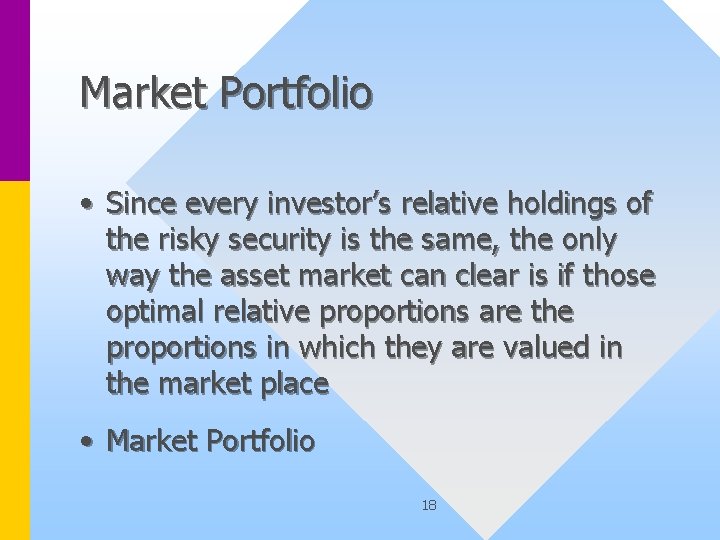 Market Portfolio

• Since every investor's relative holdings of the risky security is the same, the only way the asset market can clear is if those optimal relative proportions are the proportions in which they are valued in the market place

• Market Portfolio

18